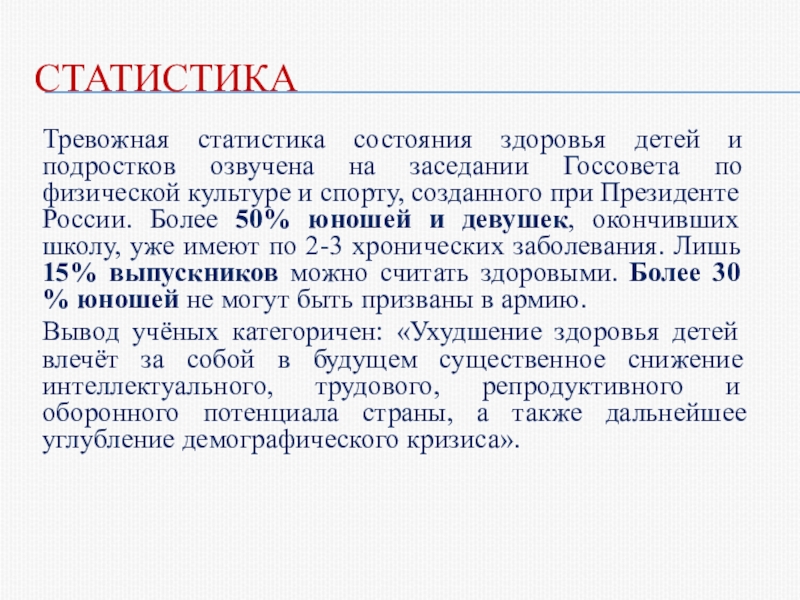 СТАТИСТИКА

Тревожная статистика состояния здоровья детей и подростков озвучена на заседании Госсовета по физической культуре и спорту, созданного при Президенте России. Более 50% юношей и девушек, окончивших школу, уже имеют по 2-3 хронических заболевания. Лишь 15% выпускников можно считать здоровыми. Более 30 % юношей не могут быть призваны в армию.

Вывод учёных категоричен: «Ухудшение здоровья детей влечёт за собой в будущем существенное снижение интеллектуального, трудового, репродуктивного и оборонного потенциала страны, а также дальнейшее углубление демографического кризиса».